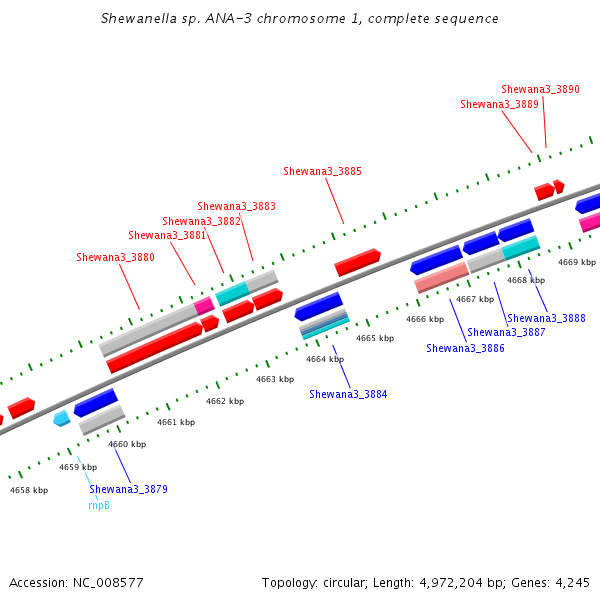 Shewanella sp. ANA-3 chromosome 1, complete sequence

Shewana3_3890
Shewana3_3889
Shewana3_3885
Shewana3_3883
Shewana3_3882
Shewana3_3881
Shewana3_3880

4669 kbp
4668 kbp
4667 kbp
4666 kbp
4665 kbp
4664 kbp
4663 kbp
4662 kbp
4661 kbp
4660 kbp
4659 kbp
4658 kbp

Shewana3_3888
Shewana3_3887
Shewana3_3886
Shewana3_3884
Shewana3_3879
rnpB

Accession: NC_008577
Topology: circular; Length: 4,972,204 bp; Genes: 4,245